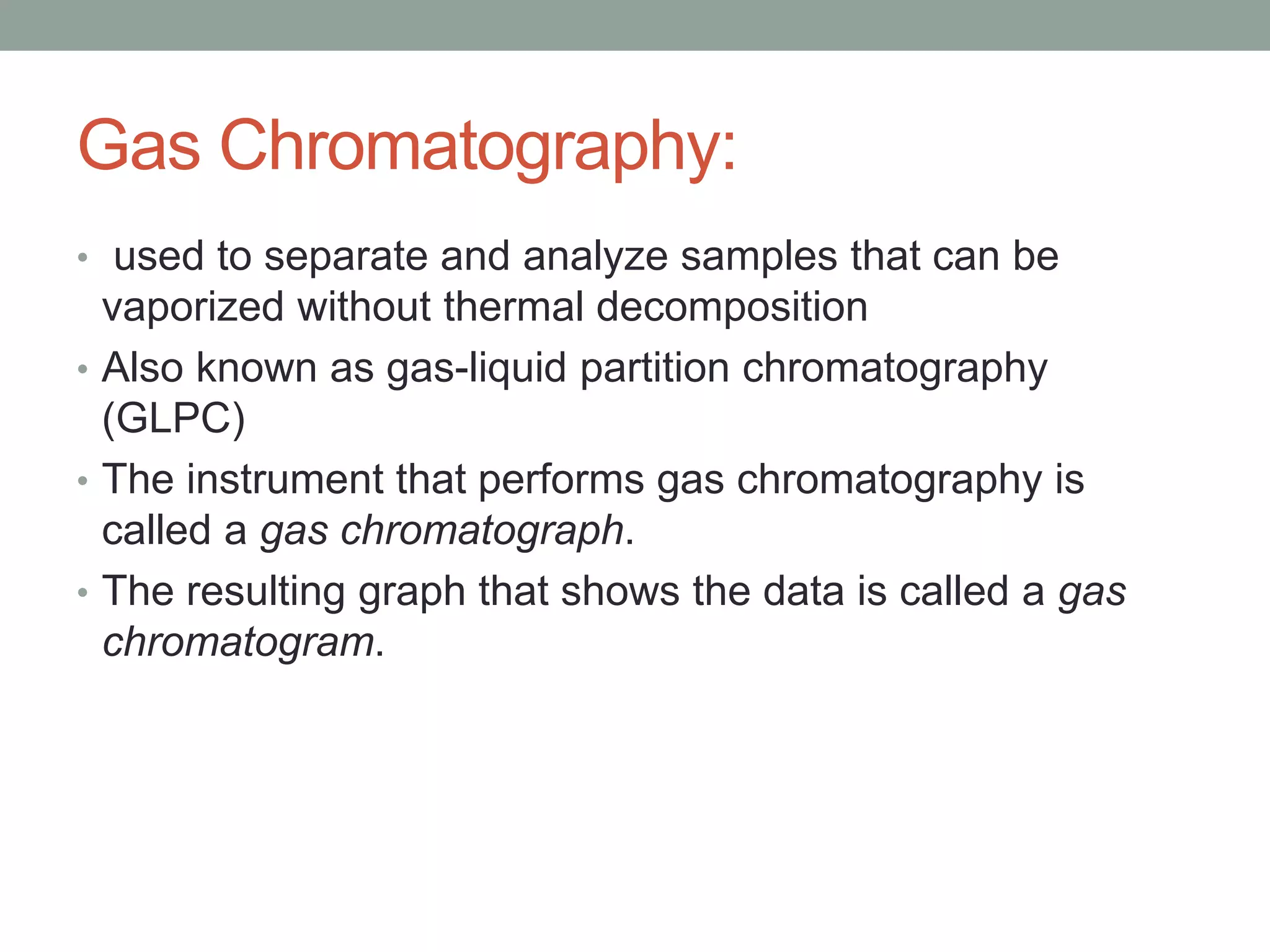 Gas Chromatography:

• used to separate and analyze samples that can be vaporized without thermal decomposition
• Also known as gas-liquid partition chromatography (GLPC)
• The instrument that performs gas chromatography is called a gas chromatograph.
• The resulting graph that shows the data is called a gas chromatogram.